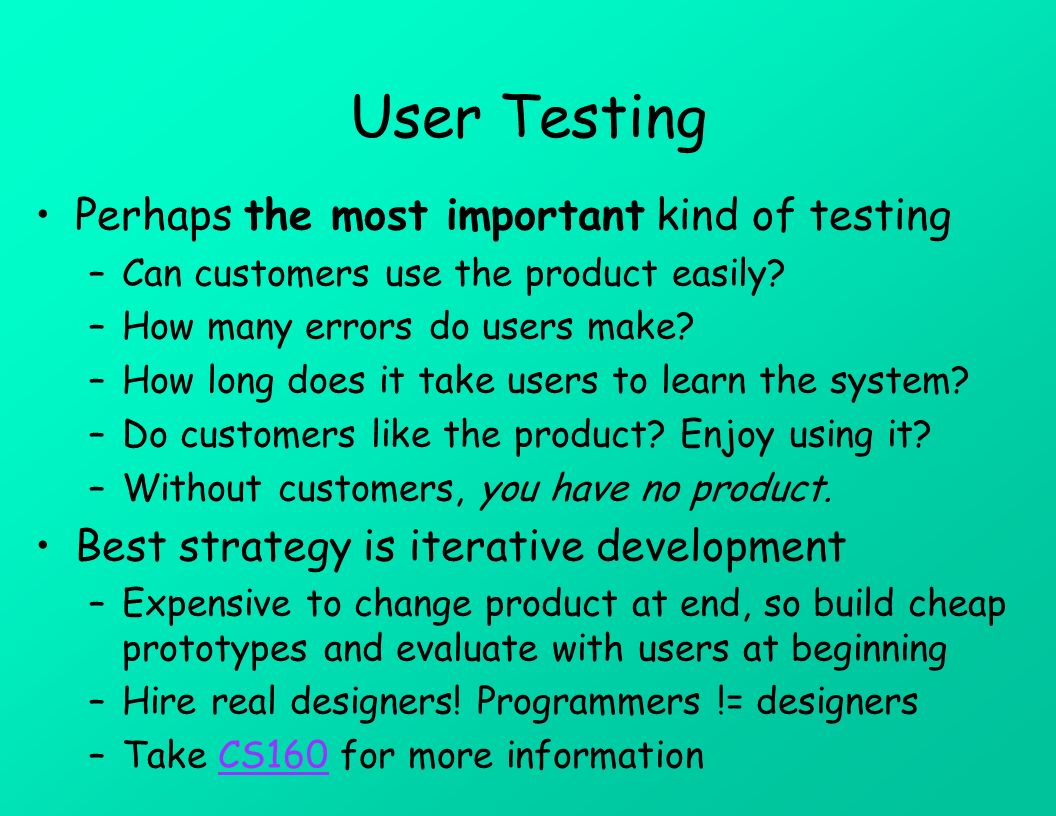 User Testing

• Perhaps the most important kind of testing
– Can customers use the product easily?
– How many errors do users make?
– How long does it take users to learn the system?
– Do customers like the product? Enjoy using it?
– Without customers, you have no product.

• Best strategy is iterative development
– Expensive to change product at end, so build cheap prototypes and evaluate with users at beginning
– Hire real designers! Programmers != designers
– Take CS160 for more information